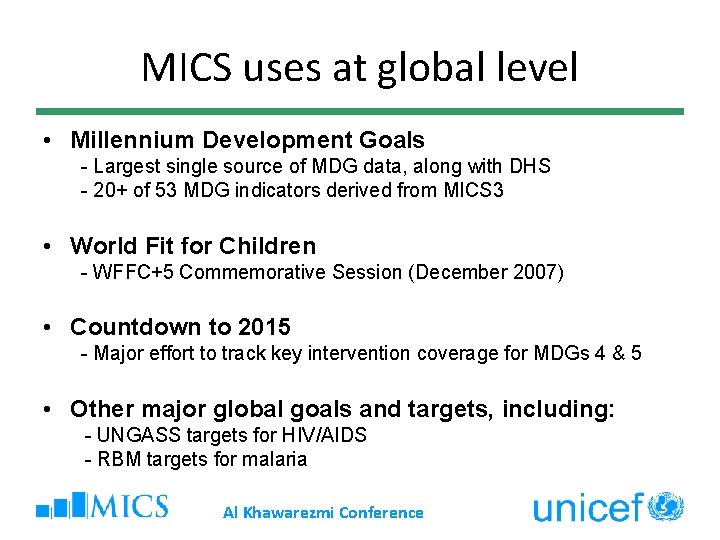 MICS uses at global level

• Millennium Development Goals
- Largest single source of MDG data, along with DHS
- 20+ of 53 MDG indicators derived from MICS3

• World Fit for Children
- WFFC+5 Commemorative Session (December 2007)

• Countdown to 2015
- Major effort to track key intervention coverage for MDGs 4 & 5

• Other major global goals and targets, including:
- UNGASS targets for HIV/AIDS
- RBM targets for malaria

MICS

Al Khawarezmi Conference

unicef